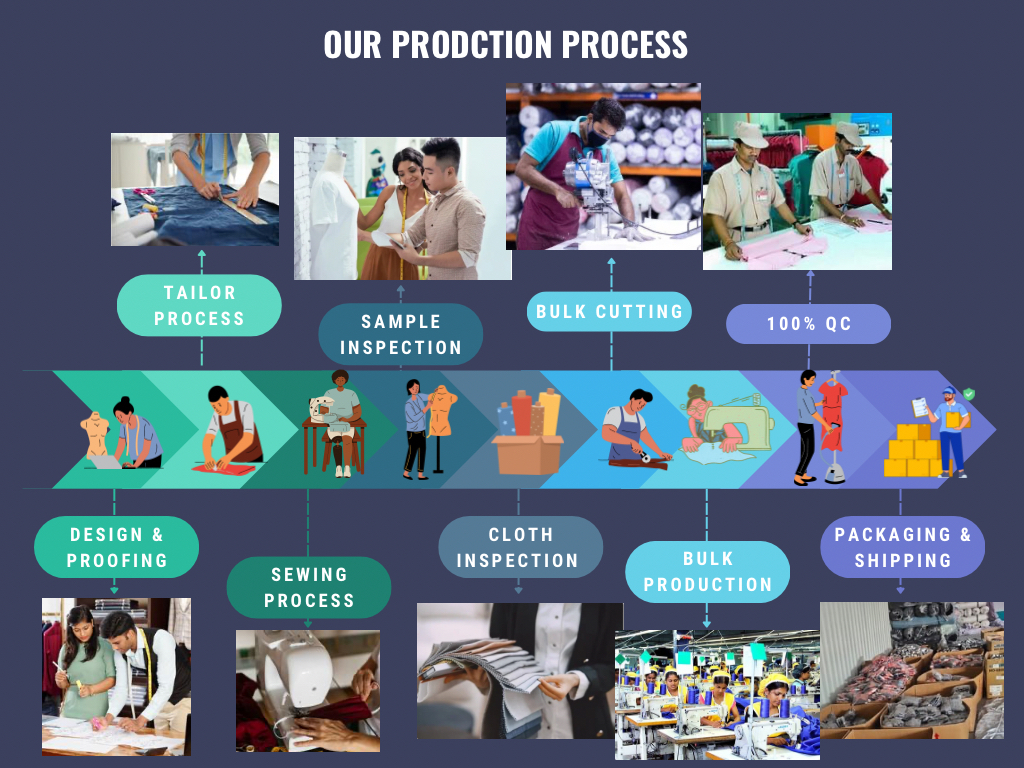 OUR PRODCTION PROCESS

TAILOR PROCESS

SAMPLE INSPECTION

BULK CUTTING

100% QC

DESIGN & PROOFING

SEWING PROCESS

CLOTH INSPECTION

BULK PRODUCTION

PACKAGING & SHIPPING